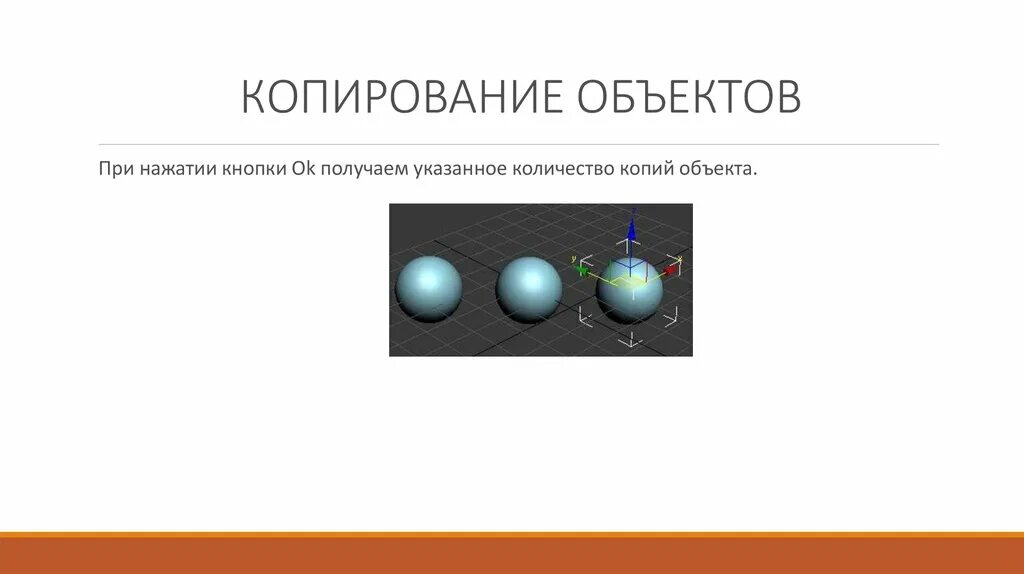 КОПИРОВАНИЕ ОБЪЕКТОВ

При нажатии кнопки Ok получаем указанное количество копий объекта.